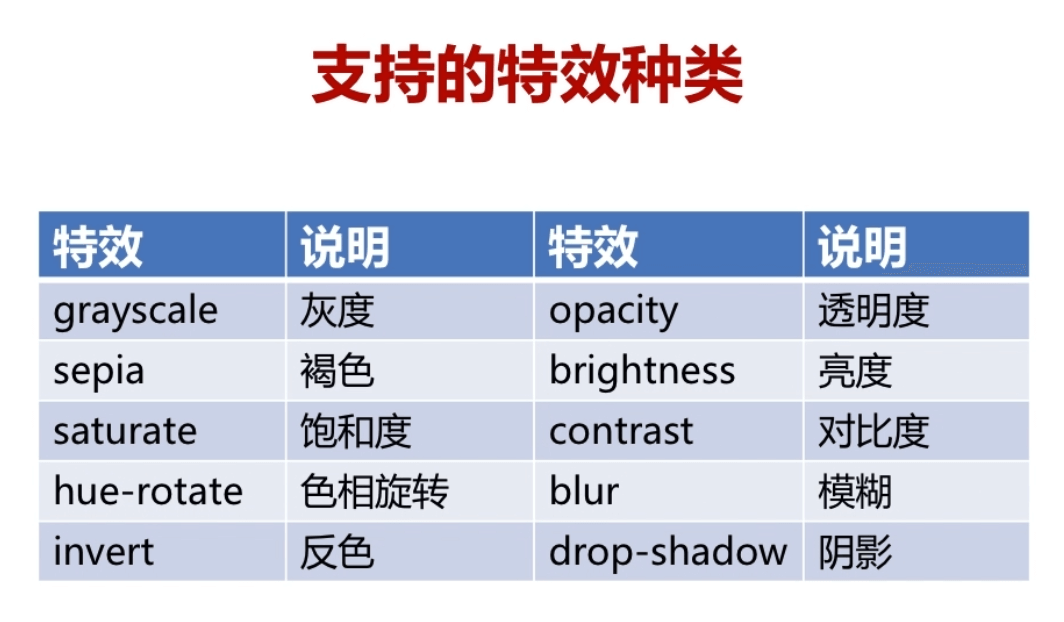 支持的特效种类

| 特效 | 说明 | 特效 | 说明 |
|---|---|---|---|
| grayscale | 灰度 | opacity | 透明度 |
| sepia | 褐色 | brightness | 亮度 |
| saturate | 饱和度 | contrast | 对比度 |
| hue-rotate | 色相旋转 | blur | 模糊 |
| invert | 反色 | drop-shadow | 阴影 |